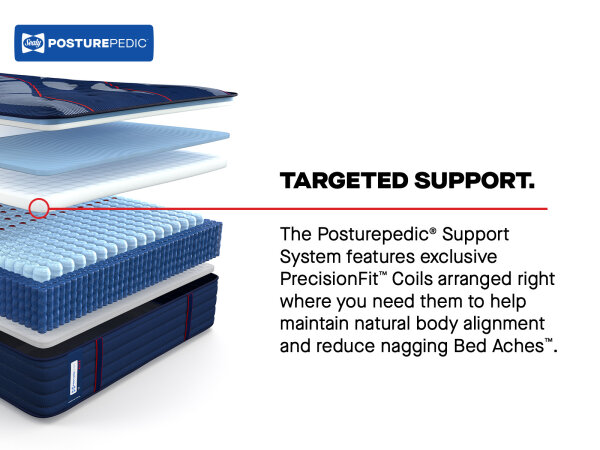 Sealy POSTUREPEDIC

TARGETED SUPPORT.

The Posturepedic® Support System features exclusive PrecisionFit™ Coils arranged right where you need them to help maintain natural body alignment and reduce nagging Bed Aches™.